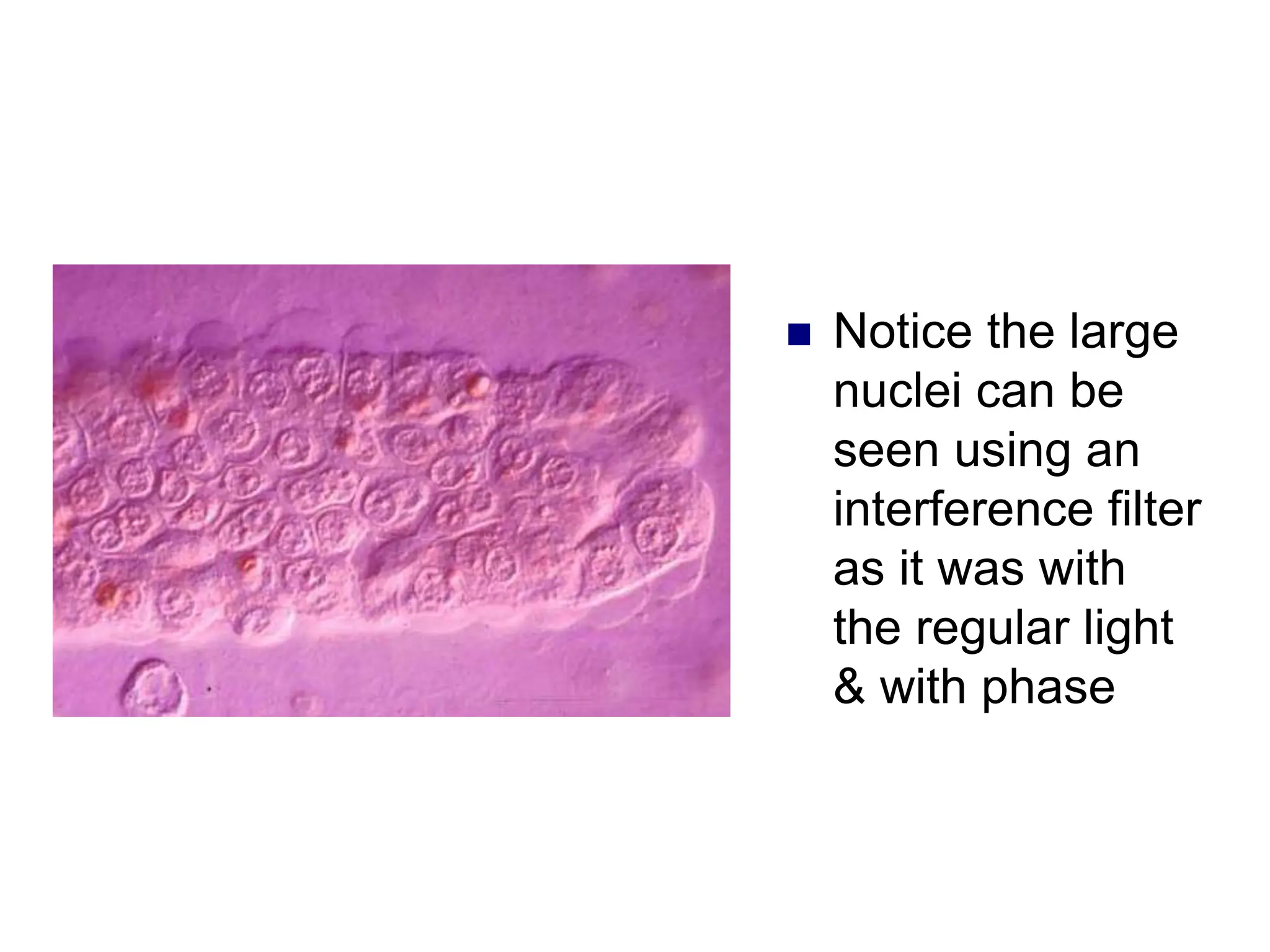 ■ Notice the large nuclei can be seen using an interference filter as it was with the regular light & with phase